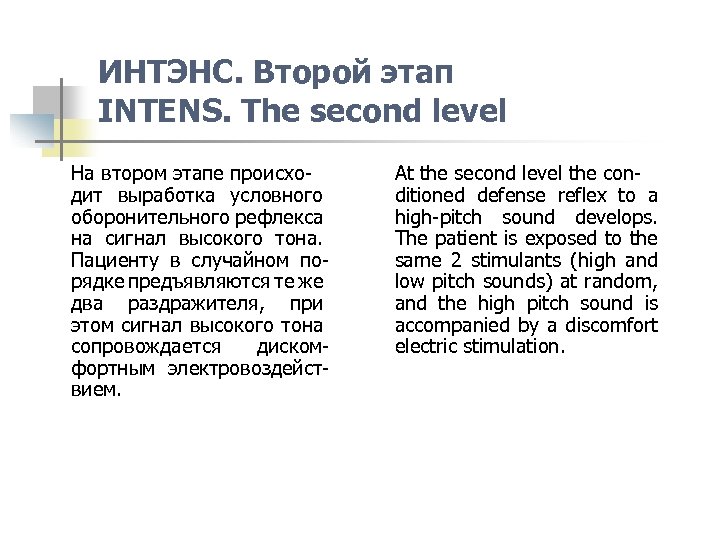 ИНТЭНС. Второй этап
INTENS. The second level

На втором этапе происходит выработка условного оборонительного рефлекса на сигнал высокого тона. Пациенту в случайном порядке предъявляются те же два раздражителя, при этом сигнал высокого тона сопровождается дискомфортным электровоздействием.

At the second level the conditioned defense reflex to a high-pitch sound develops. The patient is exposed to the same 2 stimulants (high and low pitch sounds) at random, and the high pitch sound is accompanied by a discomfort electric stimulation.